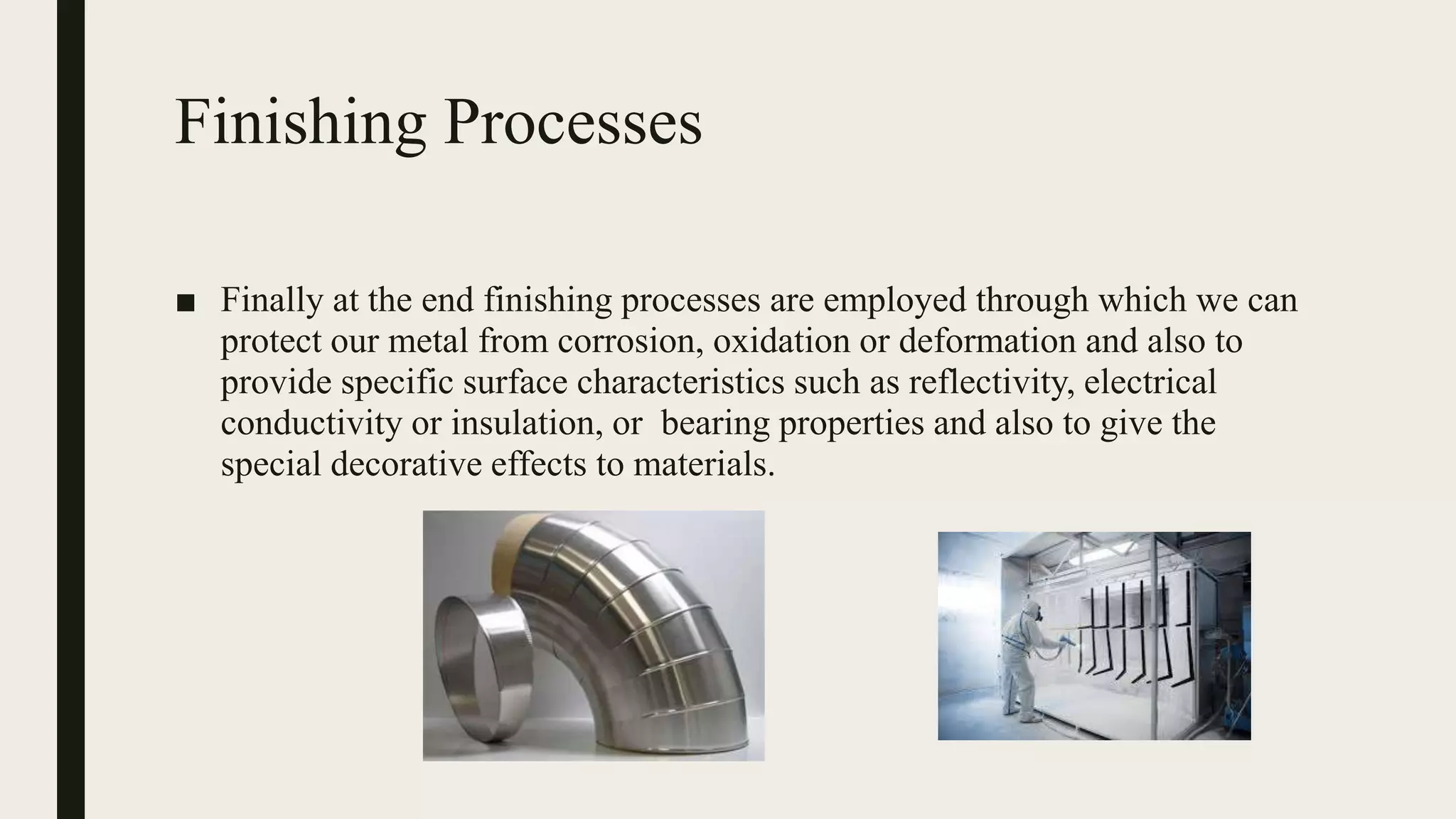 Finishing Processes

■ Finally at the end finishing processes are employed through which we can protect our metal from corrosion, oxidation or deformation and also to provide specific surface characteristics such as reflectivity, electrical conductivity or insulation, or  bearing properties and also to give the special decorative effects to materials.